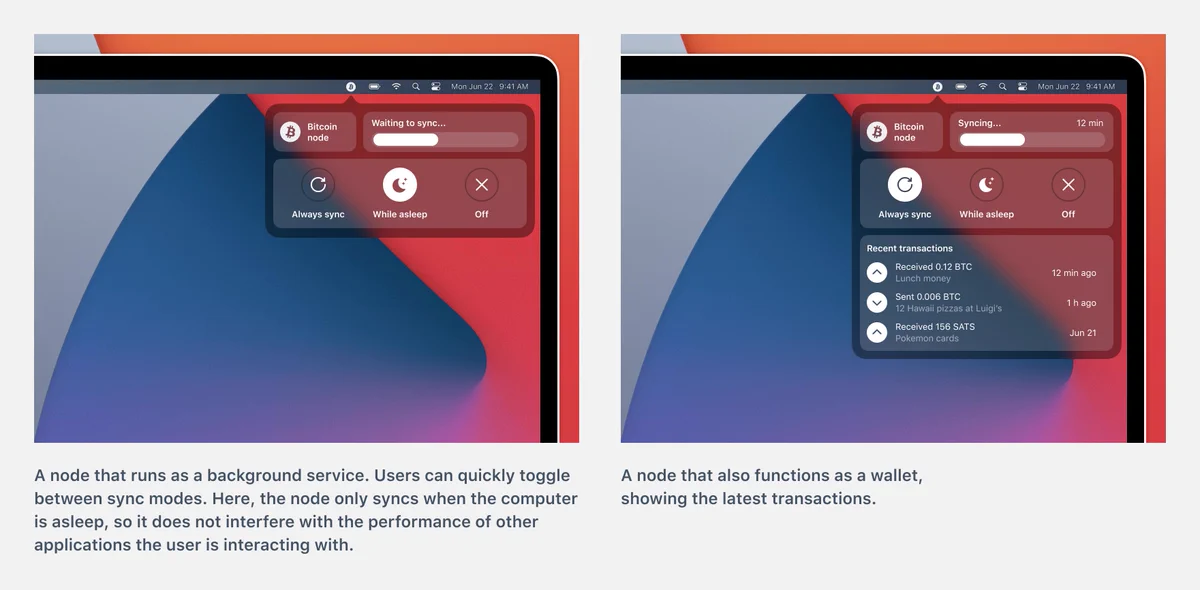 Mon Jun 22 9:41 AM

Bitcoin node

Waiting to sync...

Always sync

While asleep

Off

A node that runs as a background service. Users can quickly toggle between sync modes. Here, the node only syncs when the computer is asleep, so it does not interfere with the performance of other applications the user is interacting with.

Mon Jun 22 9:41 AM

Bitcoin node

Syncing...

12 min

Always sync

While asleep

Off

Recent transactions

Received 0.12 BTC
Lunch money
12 min ago

Sent 0.006 BTC
12 Hawaii pizzas at Luigi's
1 h ago

Received 156 SATS
Pokemon cards
Jun 21

A node that also functions as a wallet, showing the latest transactions.